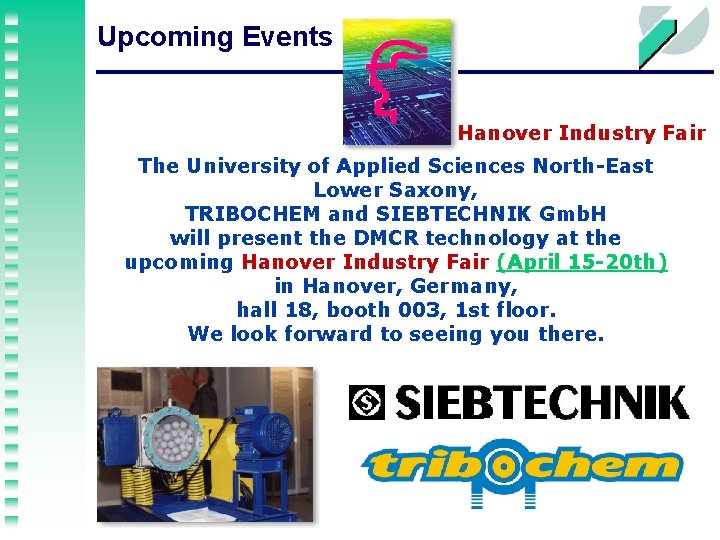 Upcoming Events

Hanover Industry Fair

The University of Applied Sciences North-East Lower Saxony,
TRIBOCHEM and SIEBTECHNIK GmbH
will present the DMCR technology at the upcoming Hanover Industry Fair (April 15-20th)
in Hanover, Germany,
hall 18, booth 003, 1st floor.
We look forward to seeing you there.

SIEBTECHNIK

tribochem